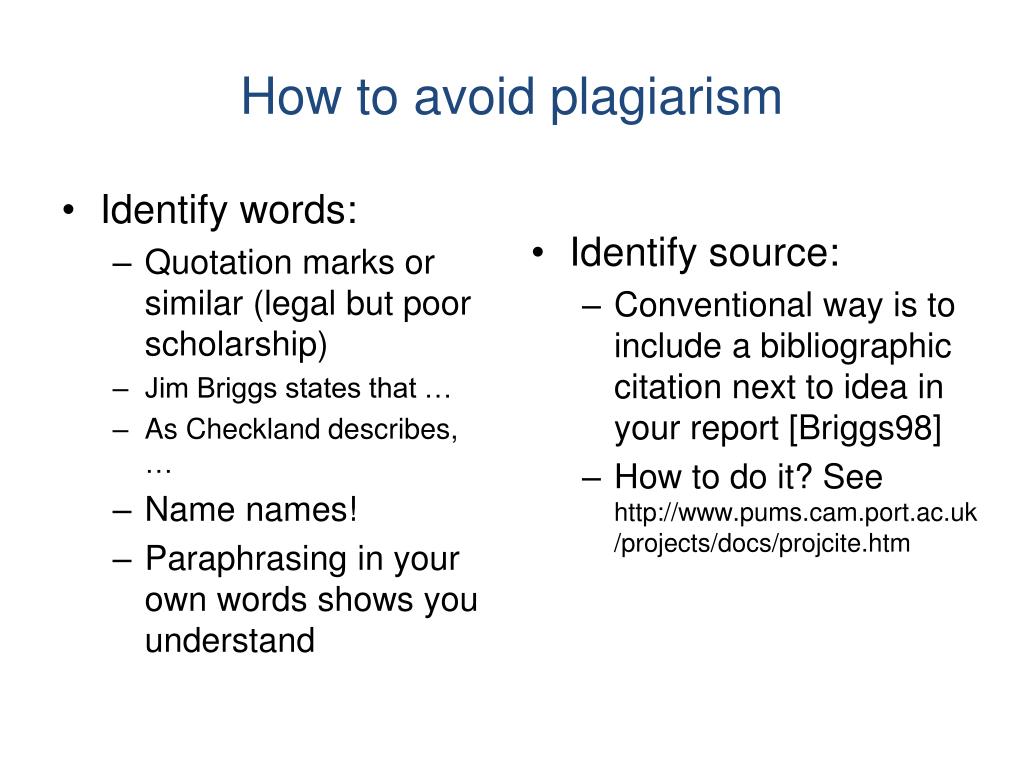 How to avoid plagiarism

• Identify words:
– Quotation marks or similar (legal but poor scholarship)
– Jim Briggs states that …
– As Checkland describes, …
– Name names!
– Paraphrasing in your own words shows you understand

• Identify source:
– Conventional way is to include a bibliographic citation next to idea in your report [Briggs98]
– How to do it? See http://www.pums.cam.port.ac.uk/projects/docs/projcite.htm